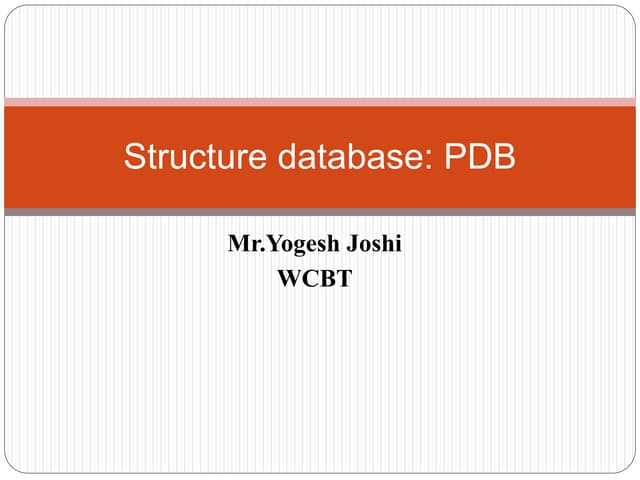 Structure database: PDB

Mr.Yogesh Joshi
WCBT